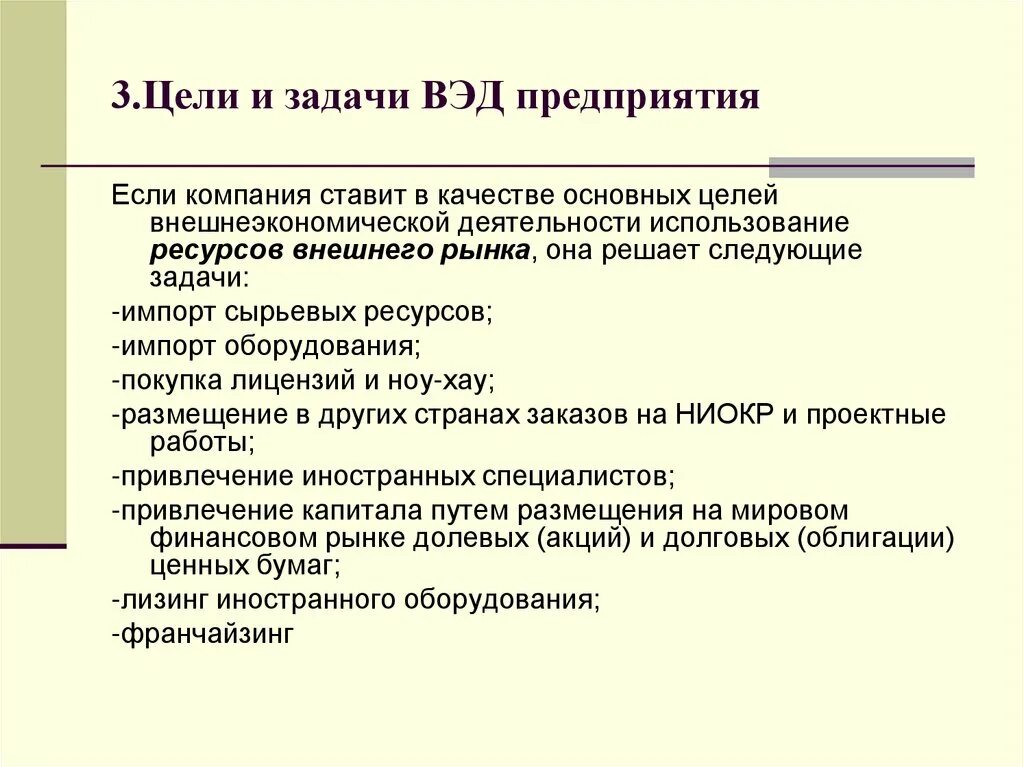 3.Цели и задачи ВЭД предприятия

Если компания ставит в качестве основных целей внешнеэкономической деятельности использование ресурсов внешнего рынка, она решает следующие задачи:

-импорт сырьевых ресурсов;

-импорт оборудования;

-покупка лицензий и ноу-хау;

-размещение в других странах заказов на НИОКР и проектные работы;

-привлечение иностранных специалистов;

-привлечение капитала путем размещения на мировом финансовом рынке долевых (акций) и долговых (облигации) ценных бумаг;

-лизинг иностранного оборудования;

-франчайзинг